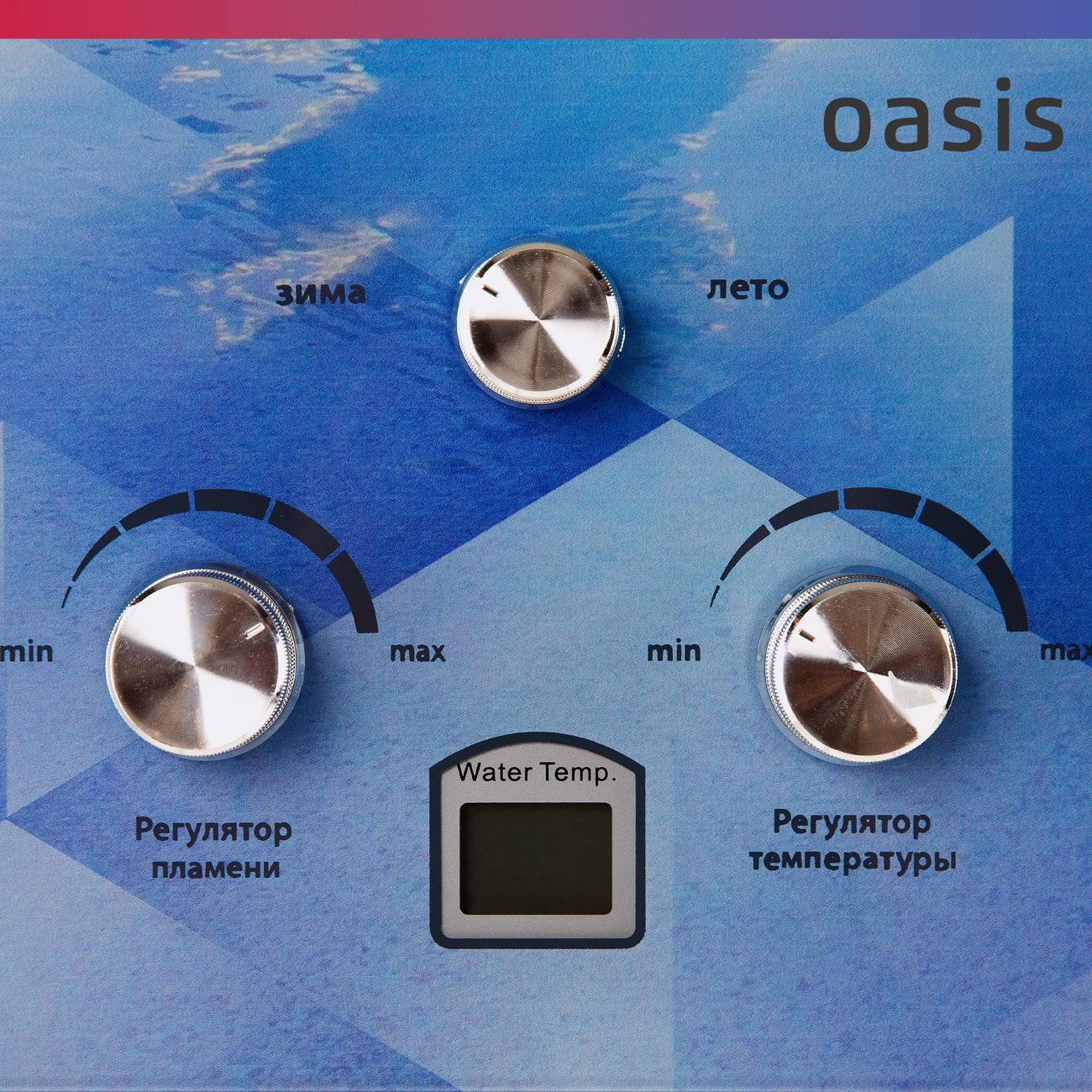 oasis

зима

лето

min

max

min

max

Water Temp.

Регулятор пламени

Регулятор температуры